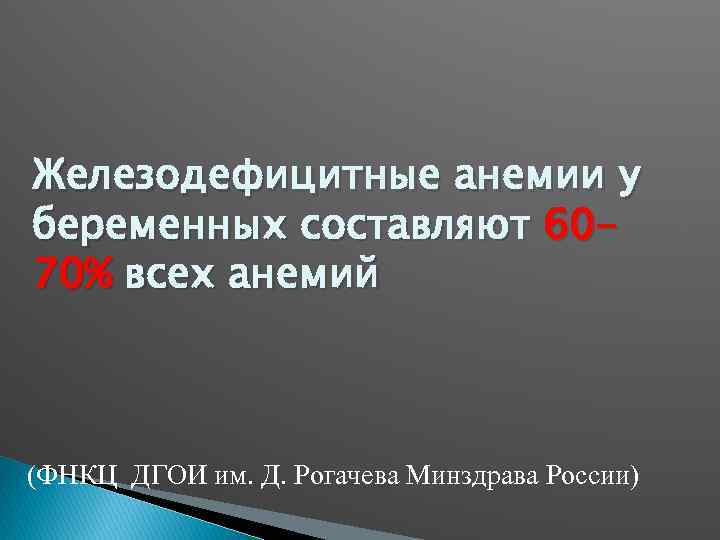 Железодефицитные анемии у беременных составляют 60–70% всех анемий

(ФНКЦ ДГОИ им. Д. Рогачева Минздрава России)